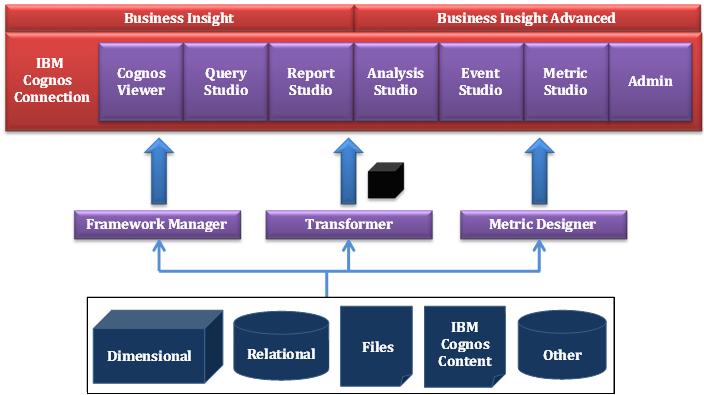 Business Insight

Business Insight Advanced

IBM Cognos Connection

Cognos Viewer

Query Studio

Report Studio

Analysis Studio

Event Studio

Metric Studio

Admin

Framework Manager

Transformer

Metric Designer

Dimensional

Relational

Files

IBM Cognos Content

Other